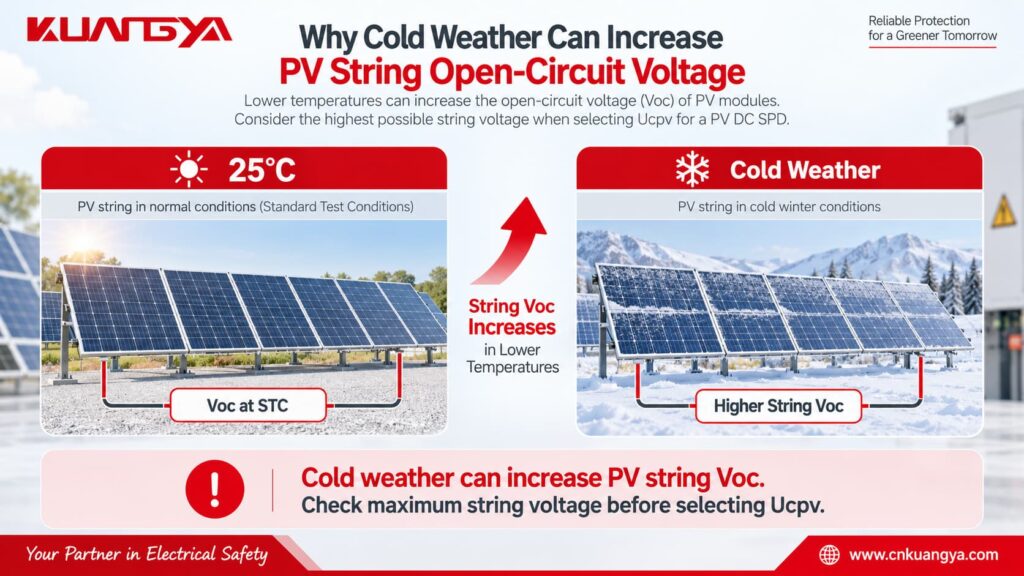 KUANGYA

Why Cold Weather Can Increase PV String Open-Circuit Voltage

Reliable Protection for a Greener Tomorrow

Lower temperatures can increase the open-circuit voltage (Voc) of PV modules. Consider the highest possible string voltage when selecting Ucpv for a PV DC SPD.

25°C

PV string in normal conditions (Standard Test Conditions)

Voc at STC

String Voc Increases in Lower Temperatures

Cold Weather

PV string in cold winter conditions

Higher String Voc

!

Cold weather can increase PV string Voc.
Check maximum string voltage before selecting Ucpv.

Your Partner in Electrical Safety

www.cnkuangya.com